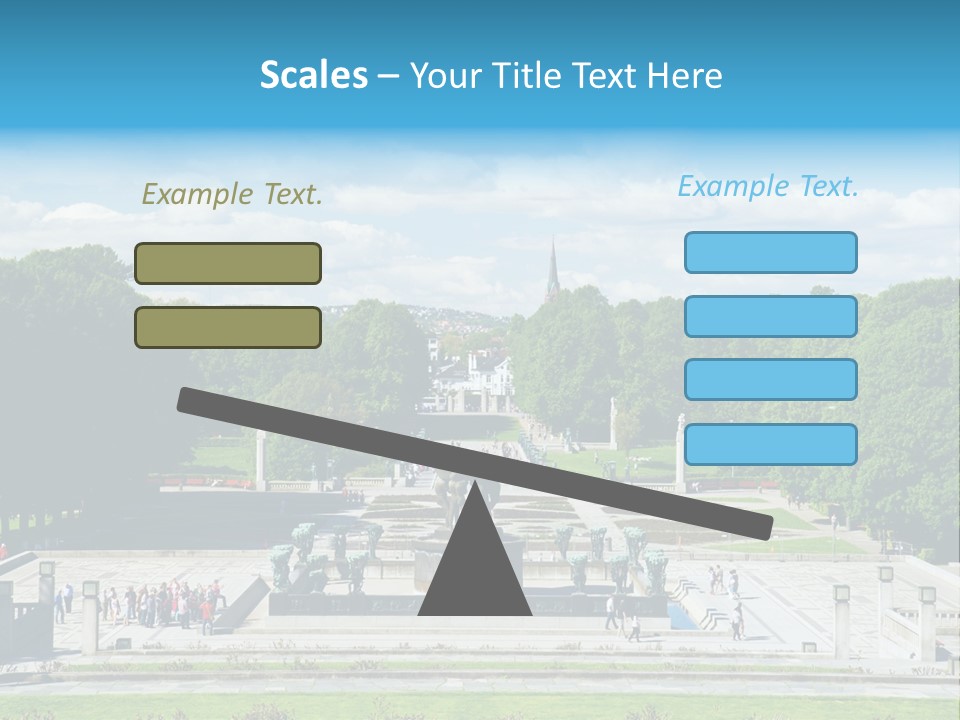 Scales – Your Title Text Here

Example Text.

Example Text.